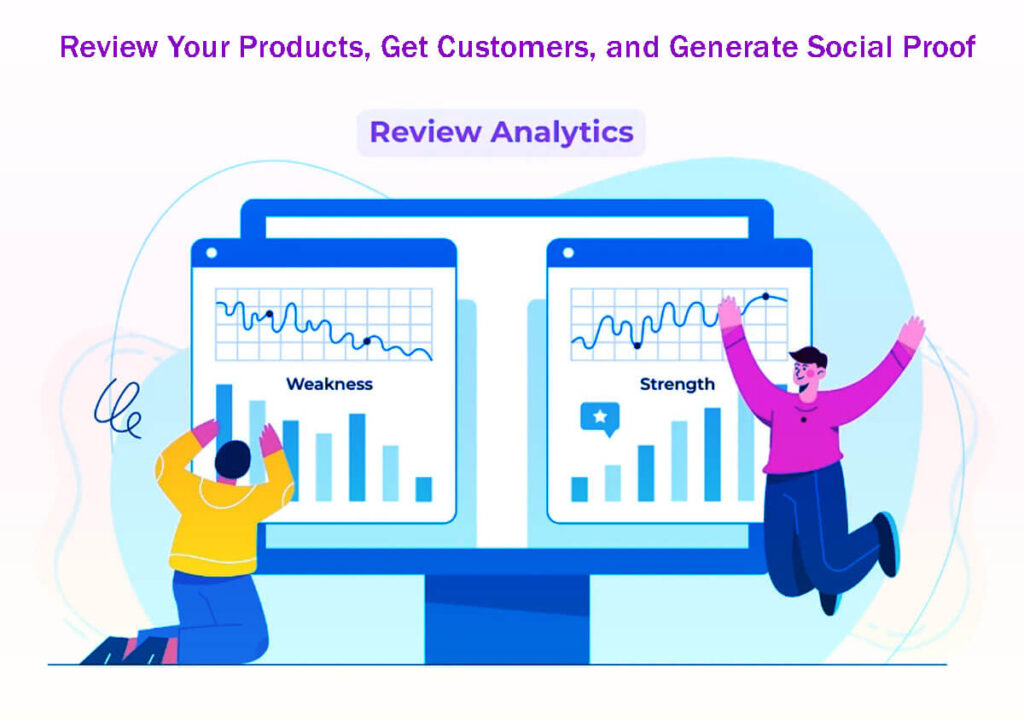 Review Your Products, Get Customers, and Generate Social Proof

Review Analytics

Weakness

Strength